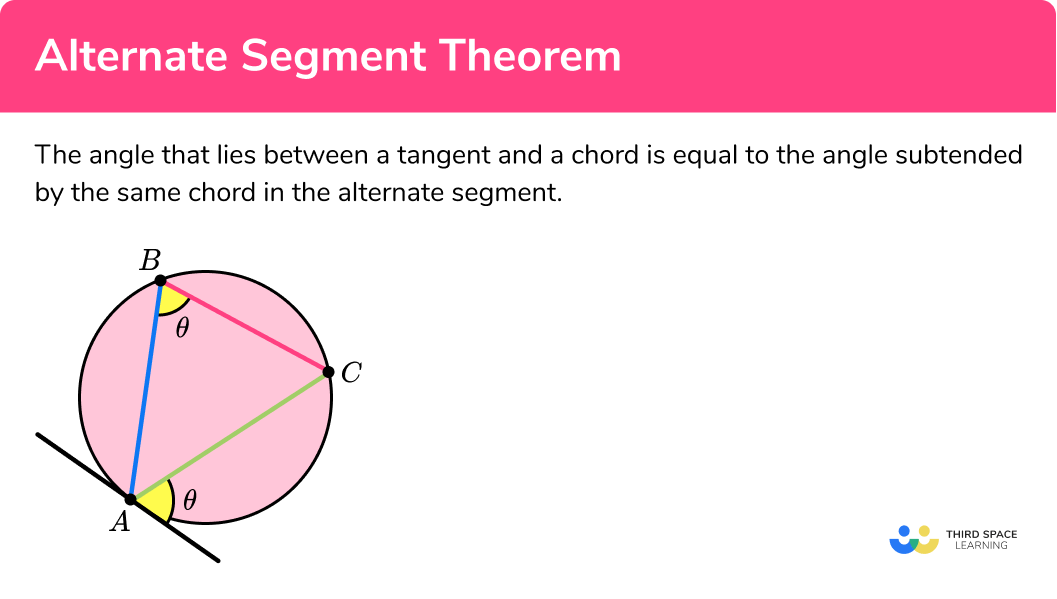 Alternate Segment Theorem

The angle that lies between a tangent and a chord is equal to the angle subtended by the same chord in the alternate segment.

$B$

$\theta$

$C$

$\theta$

$A$

THIRD SPACE LEARNING